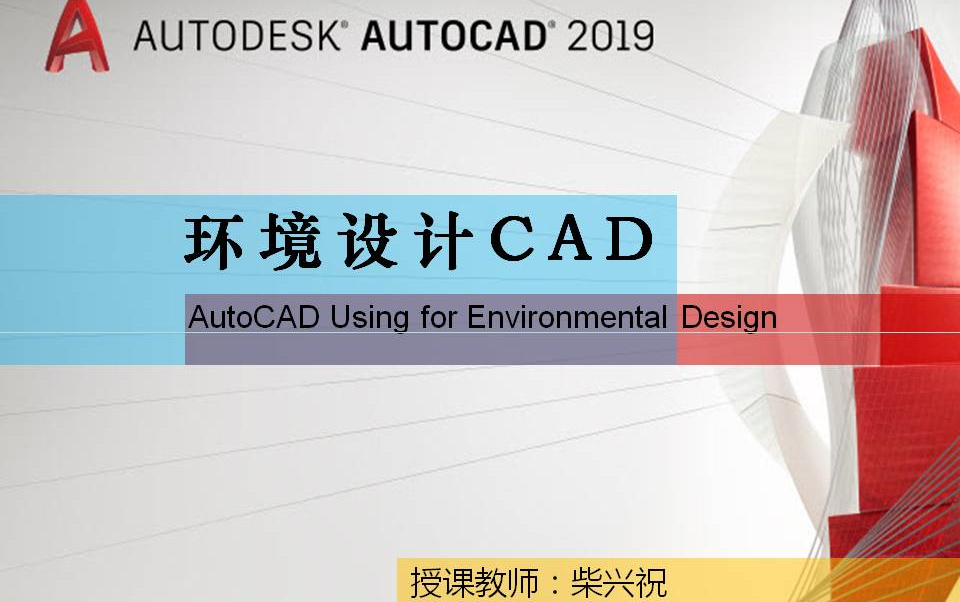 AUTODESK® AUTOCAD® 2019

环境设计CAD

AutoCAD Using for Environmental Design

授课教师：柴兴祝